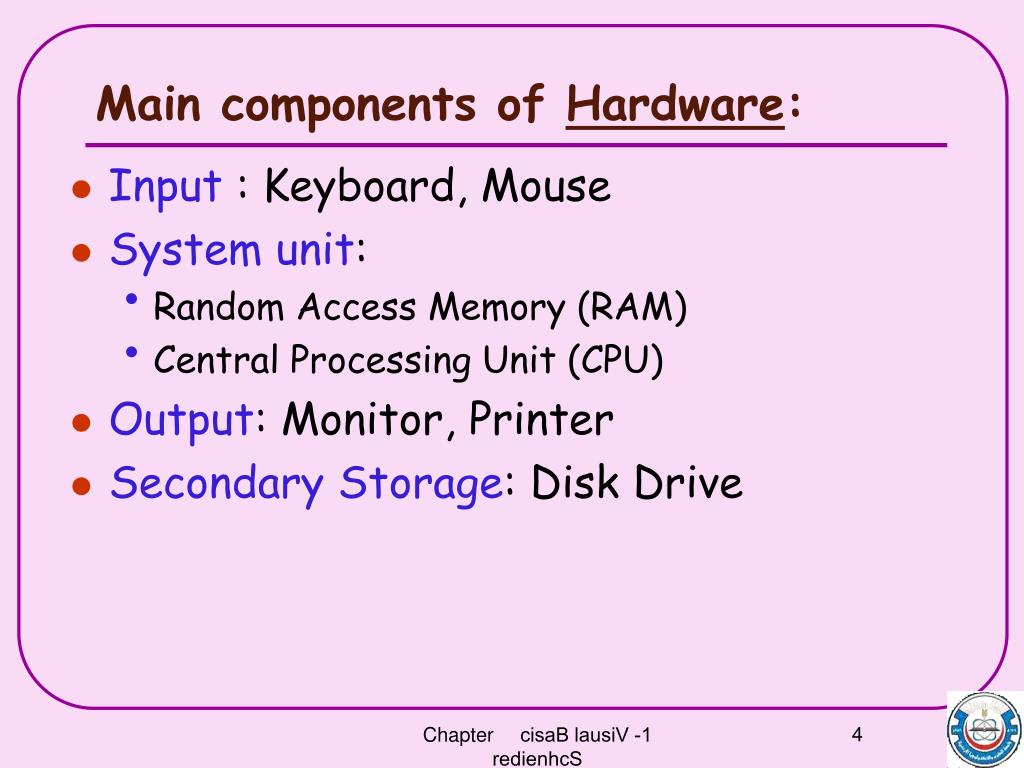 Main components of Hardware:

- Input : Keyboard, Mouse
- System unit:
  - Random Access Memory (RAM)
  - Central Processing Unit (CPU)
- Output: Monitor, Printer
- Secondary Storage: Disk Drive

Chapter cisaB lausiV -1 redienhcS

4